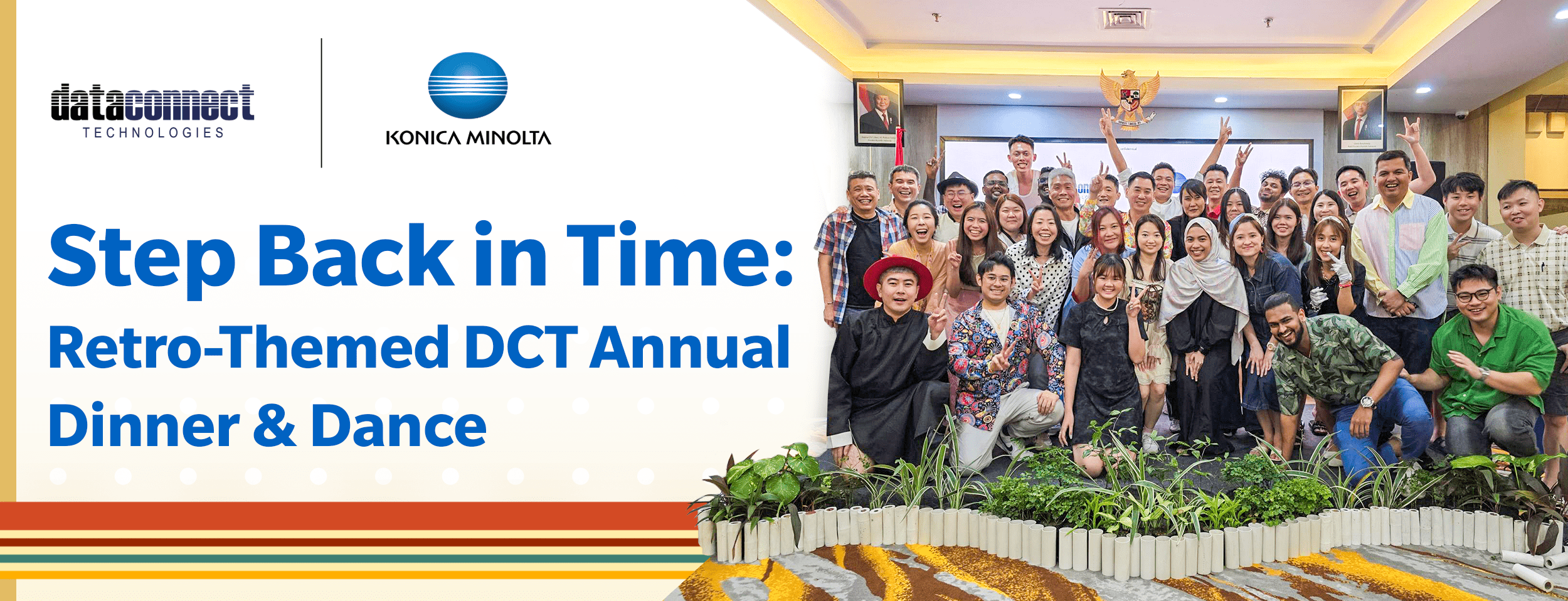 dataconnect
TECHNOLOGIES

KONICA MINOLTA

Step Back in Time:
Retro-Themed DCT Annual Dinner & Dance